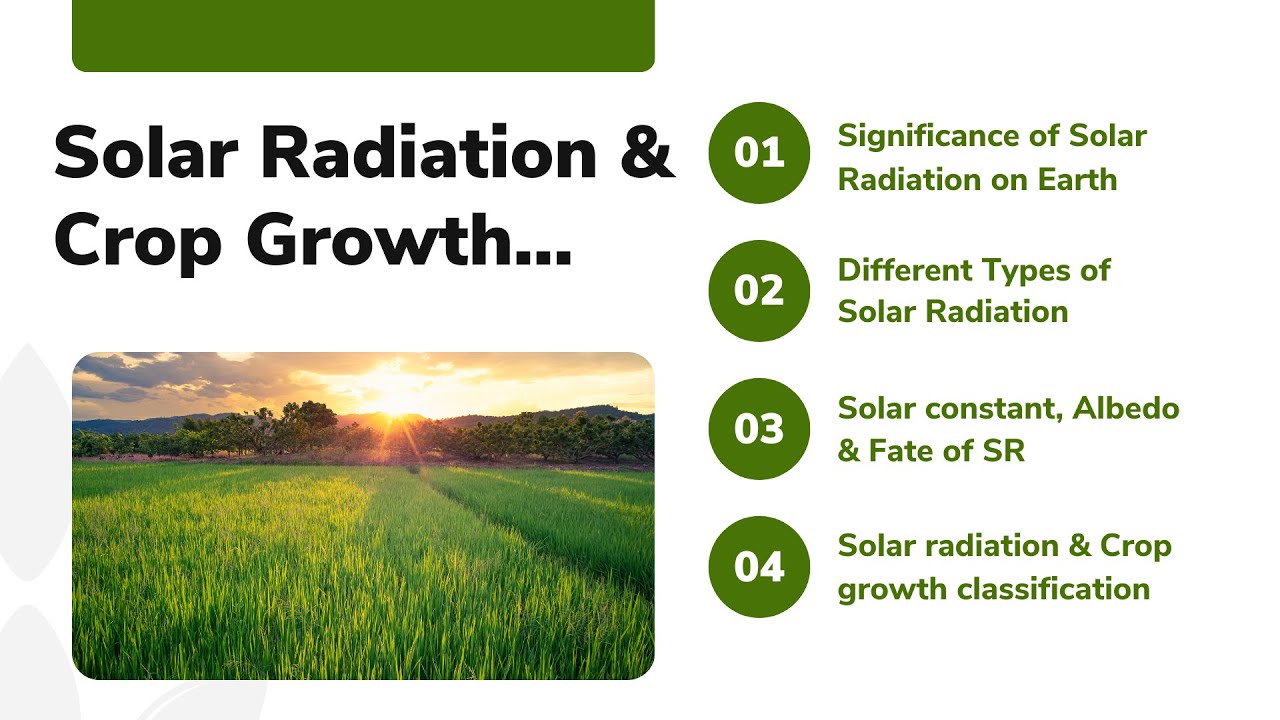 Solar Radiation & Crop Growth...

01 Significance of Solar Radiation on Earth

02 Different Types of Solar Radiation

03 Solar constant, Albedo & Fate of SR

04 Solar radiation & Crop growth classification